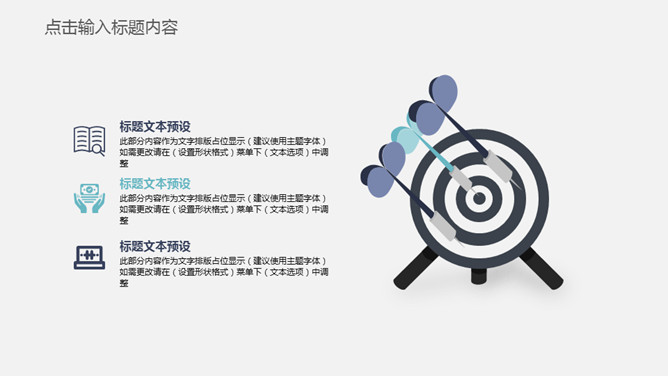 点击输入标题内容

标题文本预设

此部分内容作为文字排版占位显示（建议使用主题字体）如需更改请在（设置形状格式）菜单下（文本选项）中调整

标题文本预设

此部分内容作为文字排版占位显示（建议使用主题字体）如需更改请在（设置形状格式）菜单下（文本选项）中调整

标题文本预设

此部分内容作为文字排版占位显示（建议使用主题字体）如需更改请在（设置形状格式）菜单下（文本选项）中调整